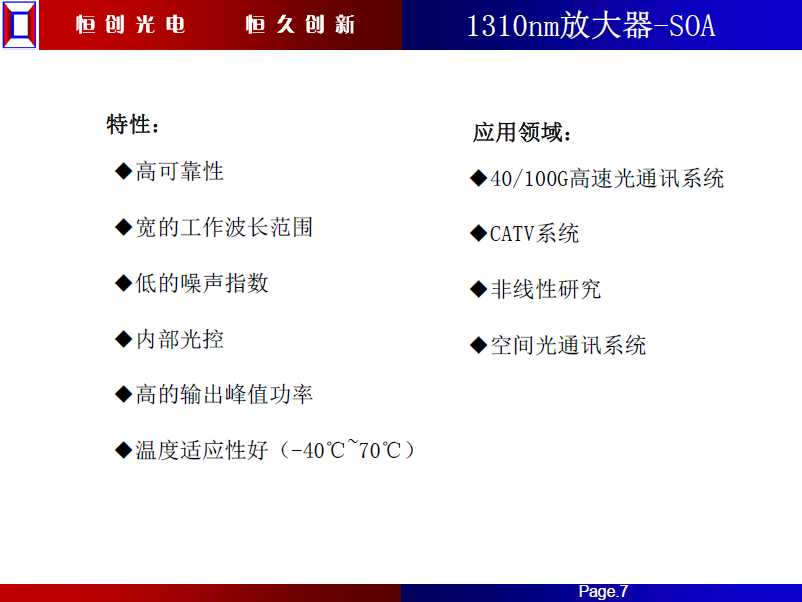 恒创光电 恒久创新

1310nm放大器-SOA

特性：

◆高可靠性

◆宽的工作波长范围

◆低的噪声指数

◆内部光控

◆高的输出峰值功率

◆温度适应性好（-40℃~70℃）

应用领域：

◆40/100G高速光通讯系统

◆CATV系统

◆非线性研究

◆空间光通讯系统

Page.7